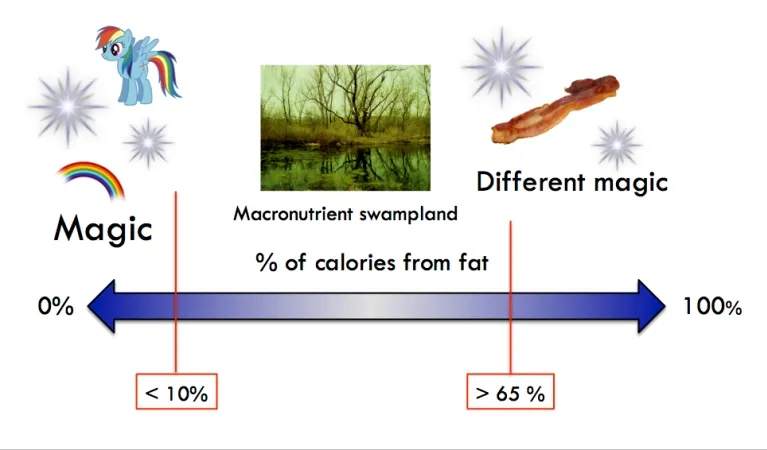 Magic

Macronutrient swampland

Different magic

% of calories from fat

0%

100%

< 10%

> 65 %